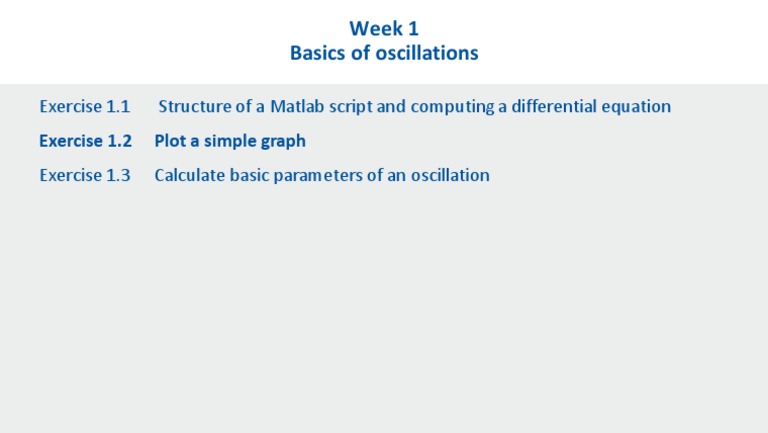 Week 1
Basics of oscillations

Exercise 1.1 Structure of a Matlab script and computing a differential equation

Exercise 1.2 Plot a simple graph

Exercise 1.3 Calculate basic parameters of an oscillation